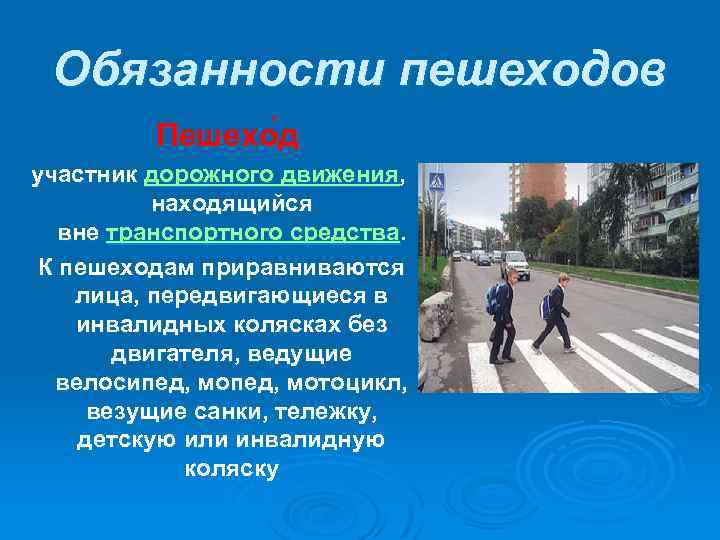 Обязанности пешеходов

Пешехо́д

участник дорожного движения, находящийся вне транспортного средства.

К пешеходам приравниваются лица, передвигающиеся в инвалидных колясках без двигателя, ведущие велосипед, мопед, мотоцикл, везущие санки, тележку, детскую или инвалидную коляску